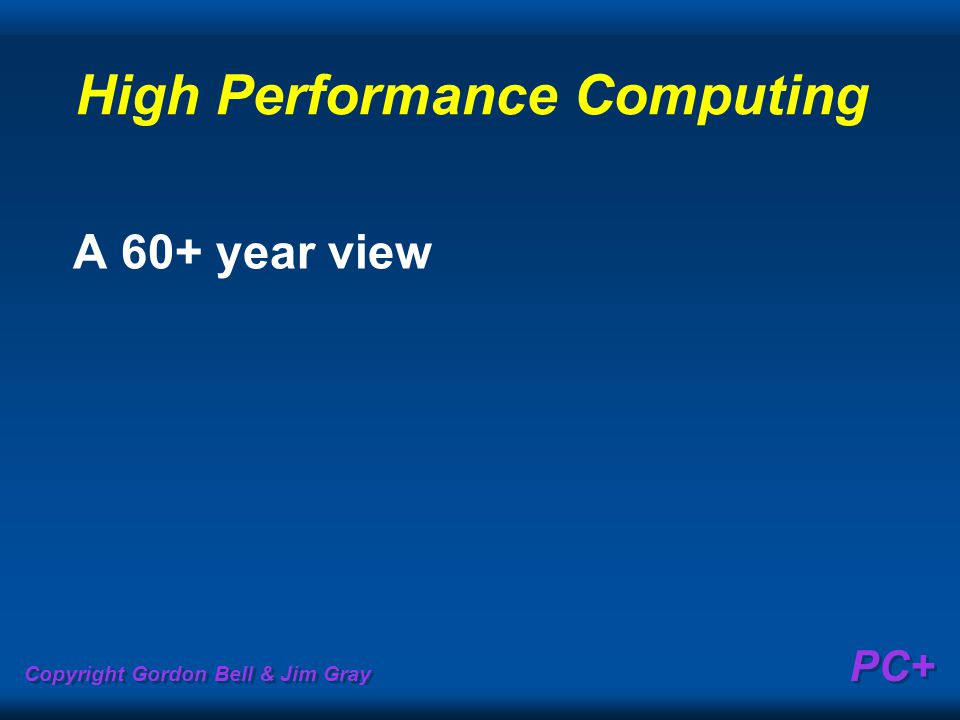 High Performance Computing

A 60+ year view

Copyright Gordon Bell & Jim Gray

PC+